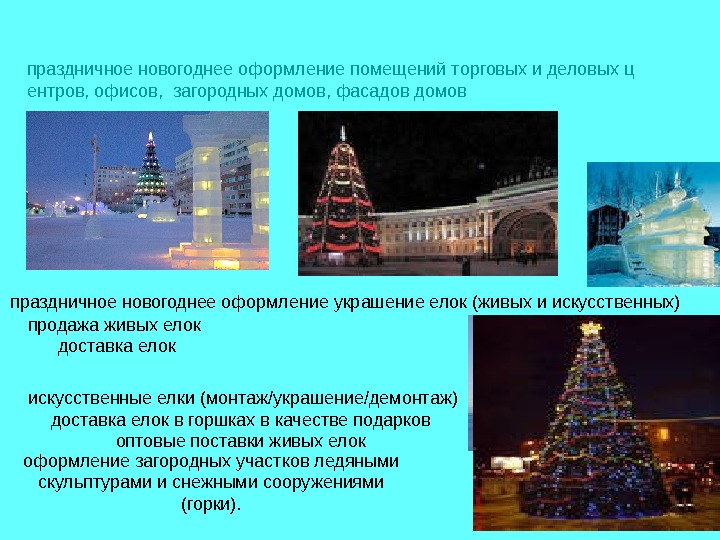 праздничное новогоднее оформление помещений торговых и деловых ц ентров, офисов, загородных домов, фасадов домов

праздничное новогоднее оформление украшение елок (живых и искусственных)
продажа живых елок
доставка елок

искусственные елки (монтаж/украшение/демонтаж)
доставка елок в горшках в качестве подарков
оптовые поставки живых елок
оформление загородных участков ледяными скульптурами и снежными сооружениями (горки).